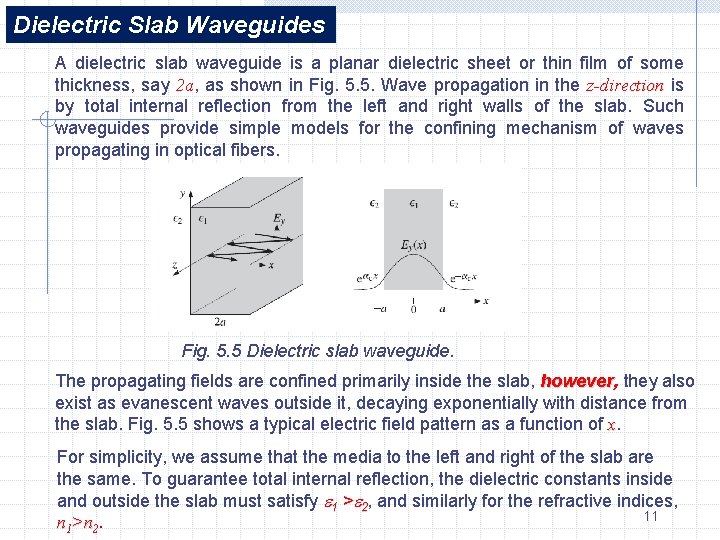 Dielectric Slab Waveguides

A dielectric slab waveguide is a planar dielectric sheet or thin film of some thickness, say $2a$, as shown in Fig. 5.5. Wave propagation in the $z$-direction is by total internal reflection from the left and right walls of the slab. Such waveguides provide simple models for the confining mechanism of waves propagating in optical fibers.

$y$ $\epsilon_2$ $\epsilon_1$ $E_y$ $z$ $x$ $2a$

$\epsilon_2$ $\epsilon_1$ $\epsilon_2$ $E_y(x)$ $e^{\alpha_c x}$ $e^{-\alpha_c x}$ $-a$ $0$ $a$ $x$

Fig. 5.5 Dielectric slab waveguide.

The propagating fields are confined primarily inside the slab, however, they also exist as evanescent waves outside it, decaying exponentially with distance from the slab. Fig. 5.5 shows a typical electric field pattern as a function of $x$.

For simplicity, we assume that the media to the left and right of the slab are the same. To guarantee total internal reflection, the dielectric constants inside and outside the slab must satisfy $\varepsilon_1 > \varepsilon_2$, and similarly for the refractive indices, $n_1 > n_2$.

11